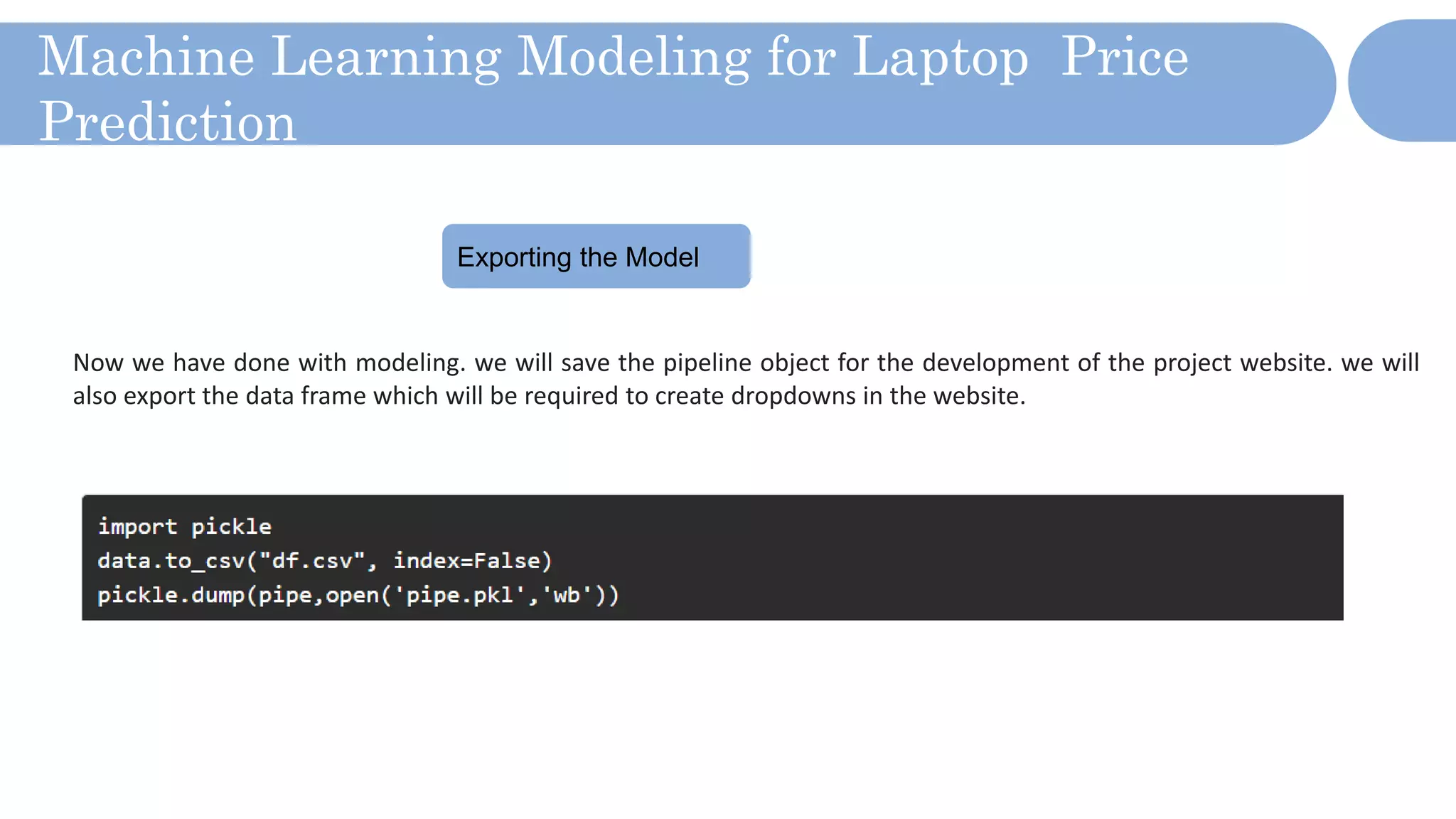 Machine Learning Modeling for Laptop Price Prediction

Exporting the Model

Now we have done with modeling. we will save the pipeline object for the development of the project website. we will also export the data frame which will be required to create dropdowns in the website.

import pickle
data.to_csv("df.csv", index=False)
pickle.dump(pipe,open('pipe.pkl','wb'))